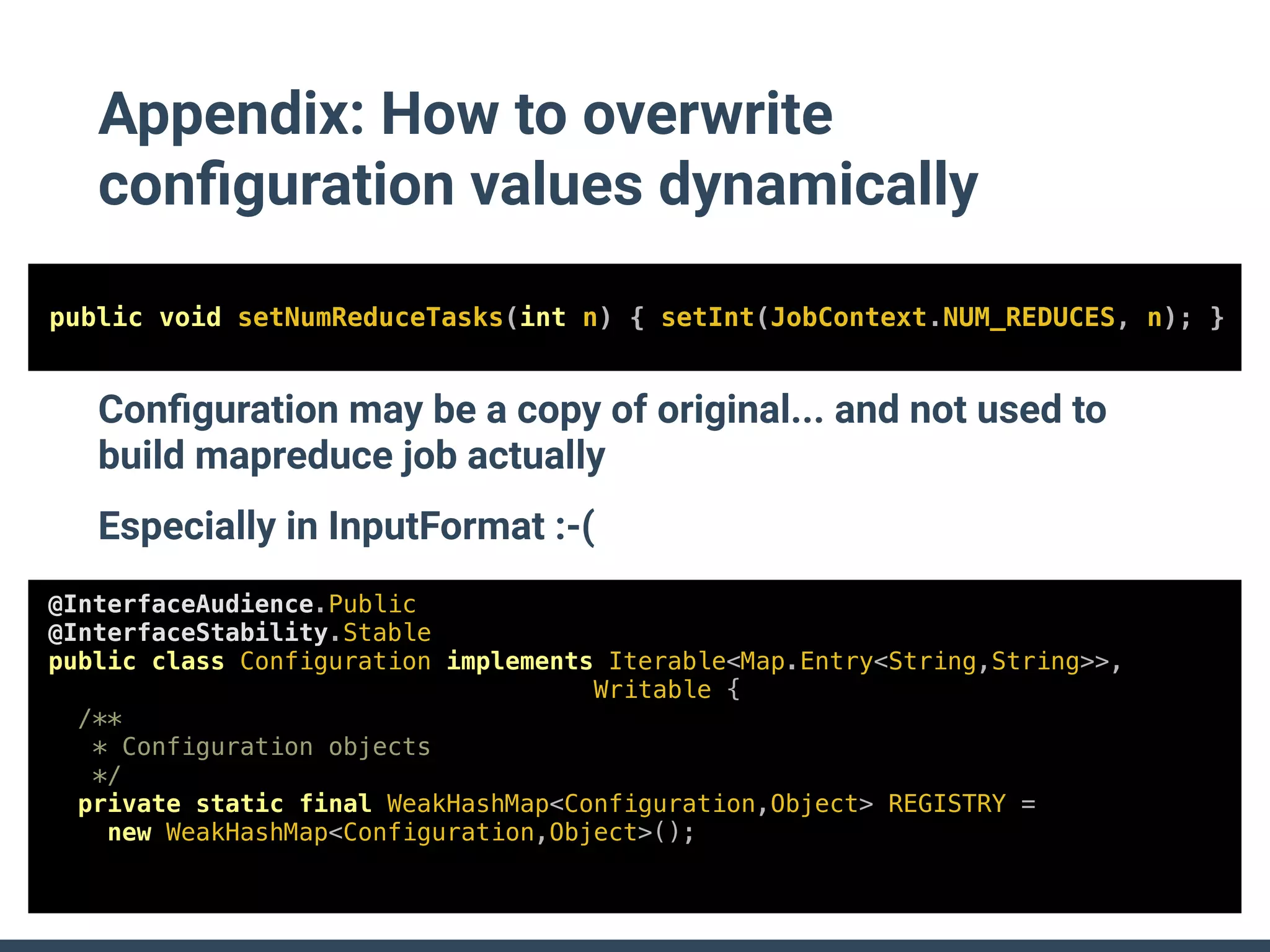 Appendix: How to overwrite configuration values dynamically

public void setNumReduceTasks(int n) { setInt(JobContext.NUM_REDUCES, n); }

Configuration may be a copy of original... and not used to build mapreduce job actually

Especially in InputFormat :-(

@InterfaceAudience.Public
@InterfaceStability.Stable
public class Configuration implements Iterable<Map.Entry<String,String>>,
                                      Writable {
  /**
   * Configuration objects
   */
  private static final WeakHashMap<Configuration,Object> REGISTRY =
    new WeakHashMap<Configuration,Object>();